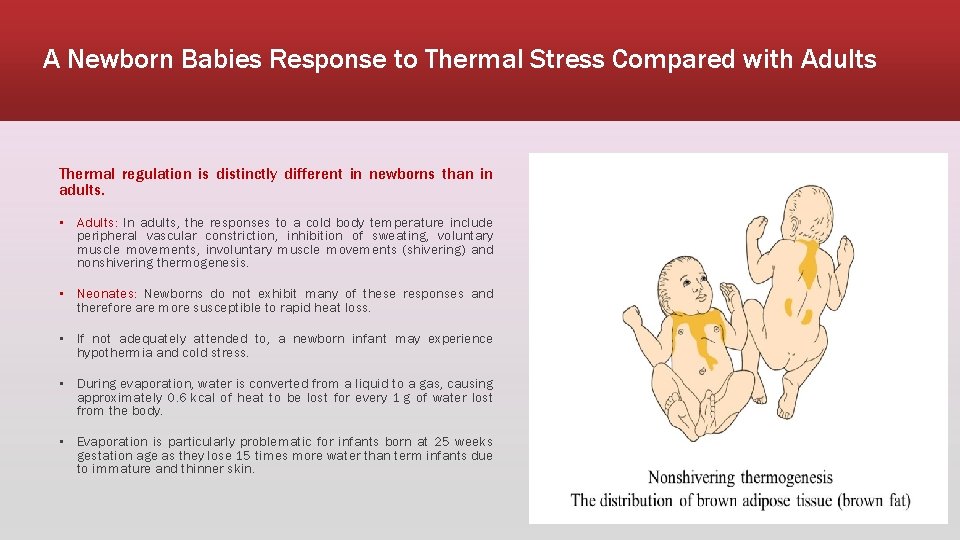 A Newborn Babies Response to Thermal Stress Compared with Adults

Thermal regulation is distinctly different in newborns than in adults.

• Adults: In adults, the responses to a cold body temperature include peripheral vascular constriction, inhibition of sweating, voluntary muscle movements, involuntary muscle movements (shivering) and nonshivering thermogenesis.

• Neonates: Newborns do not exhibit many of these responses and therefore are more susceptible to rapid heat loss.

• If not adequately attended to, a newborn infant may experience hypothermia and cold stress.

• During evaporation, water is converted from a liquid to a gas, causing approximately 0.6 kcal of heat to be lost for every 1 g of water lost from the body.

• Evaporation is particularly problematic for infants born at 25 weeks gestation age as they lose 15 times more water than term infants due to immature and thinner skin.

Nonshivering thermogenesis
The distribution of brown adipose tissue (brown fat)